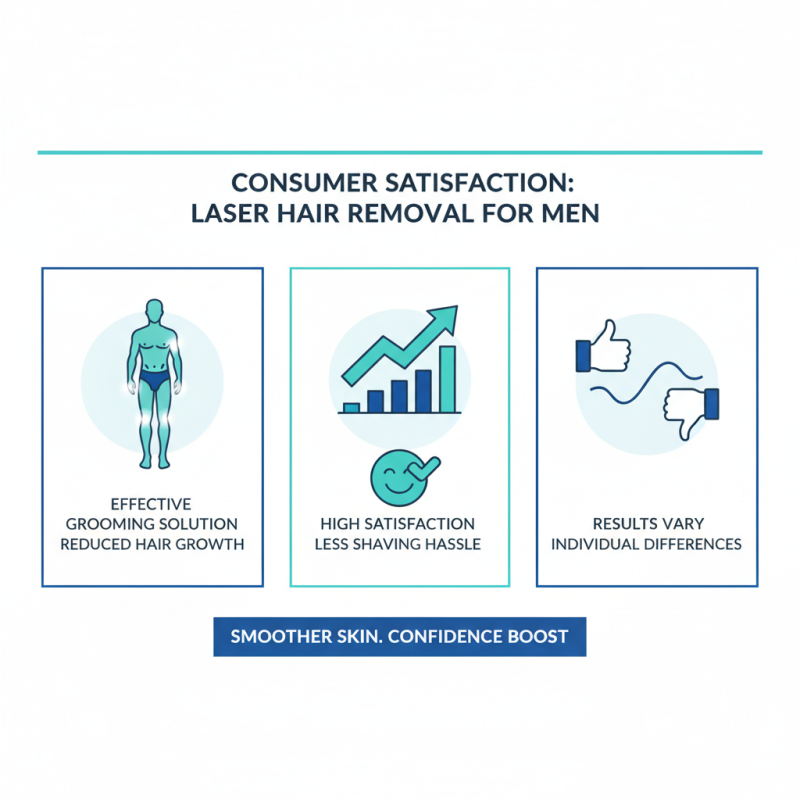 CONSUMER SATISFACTION:
LASER HAIR REMOVAL FOR MEN

EFFECTIVE
GROOMING SOLUTION
REDUCED HAIR GROWTH

HIGH SATISFACTION
LESS SHAVING HASSLE

RESULTS VARY
INDIVIDUAL DIFFERENCES

SMOOTHER SKIN. CONFIDENCE BOOST